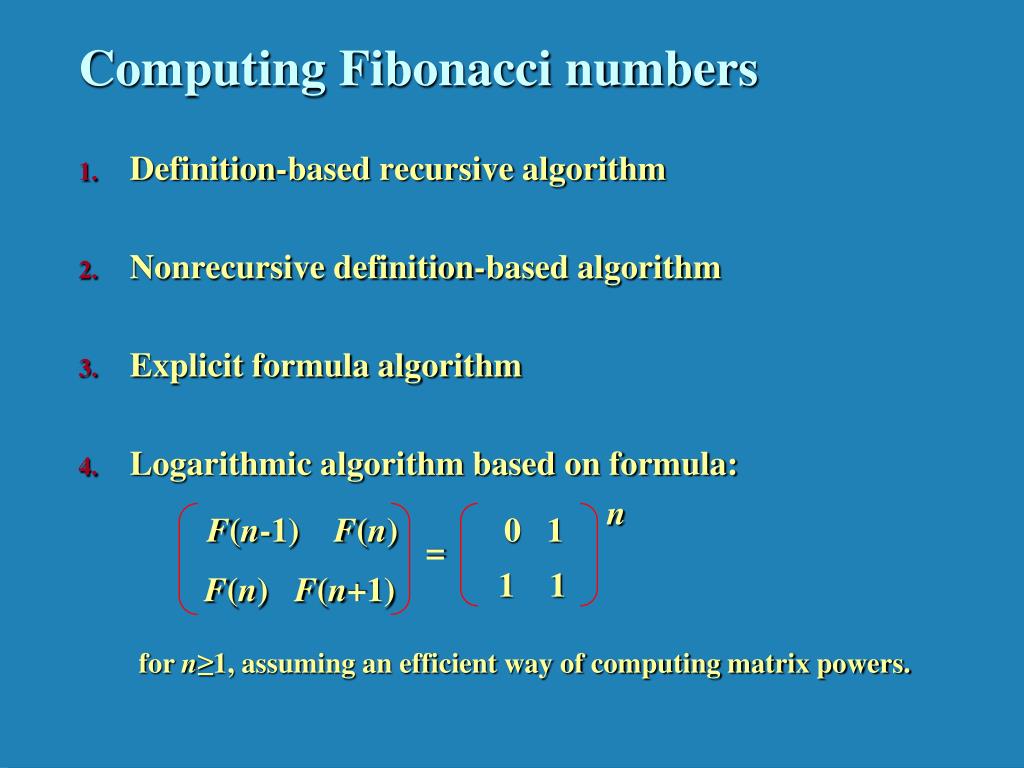 Computing Fibonacci numbers

1. Definition-based recursive algorithm

2. Nonrecursive definition-based algorithm

3. Explicit formula algorithm

4. Logarithmic algorithm based on formula:

$\begin{pmatrix} F(n-1) & F(n) \\ F(n) & F(n+1) \end{pmatrix} = \begin{pmatrix} 0 & 1 \\ 1 & 1 \end{pmatrix}^n$

for $n \geq 1$, assuming an efficient way of computing matrix powers.